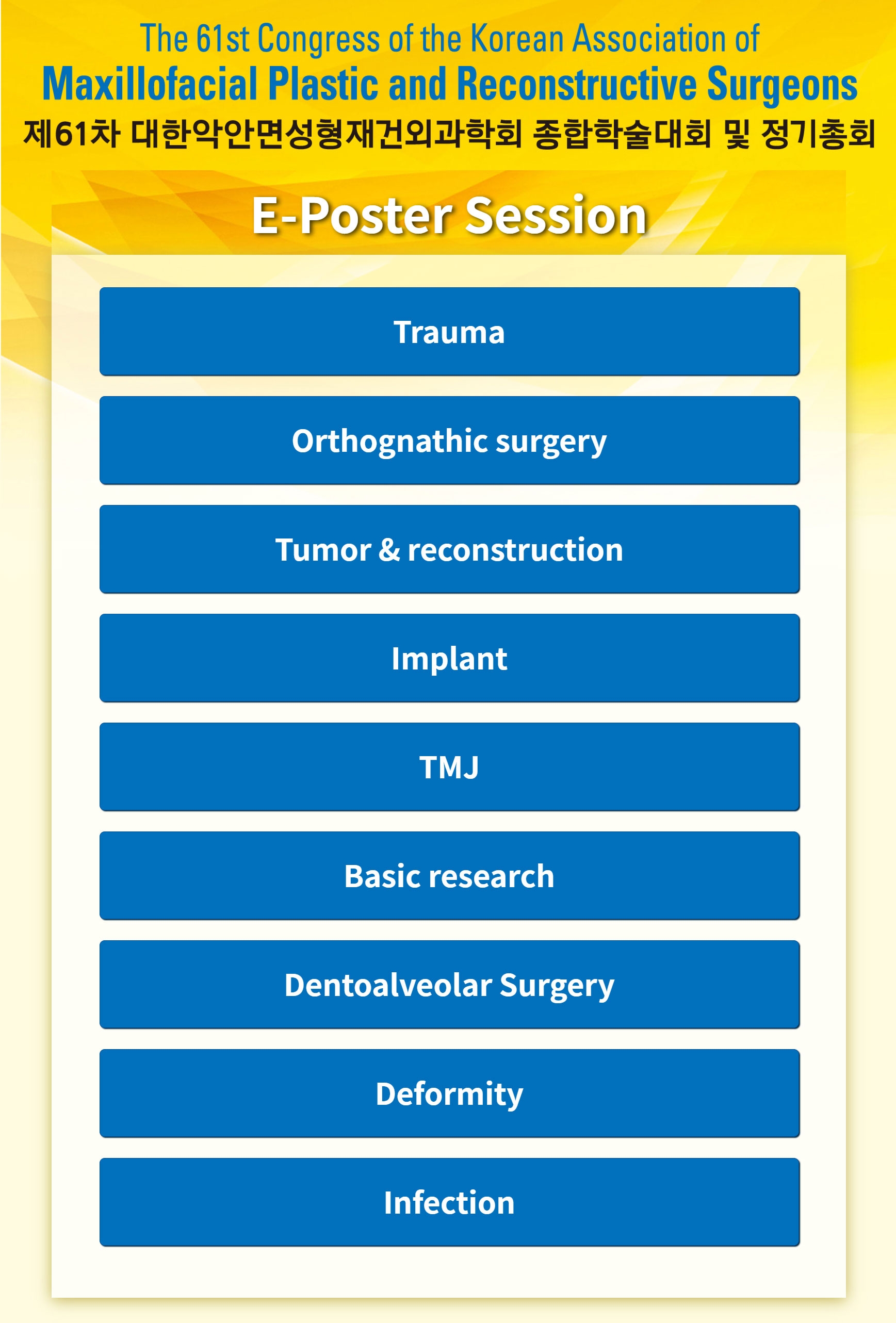 The 61st Congress of the Korean Association of
Maxillofacial Plastic and Reconstructive Surgeons
제61차 대한악안면성형재건외과학회 종합학술대회 및 정기총회

E-Poster Session

Trauma

Orthognathic surgery

Tumor & reconstruction

Implant

TMJ

Basic research

Dentoalveolar Surgery

Deformity

Infection